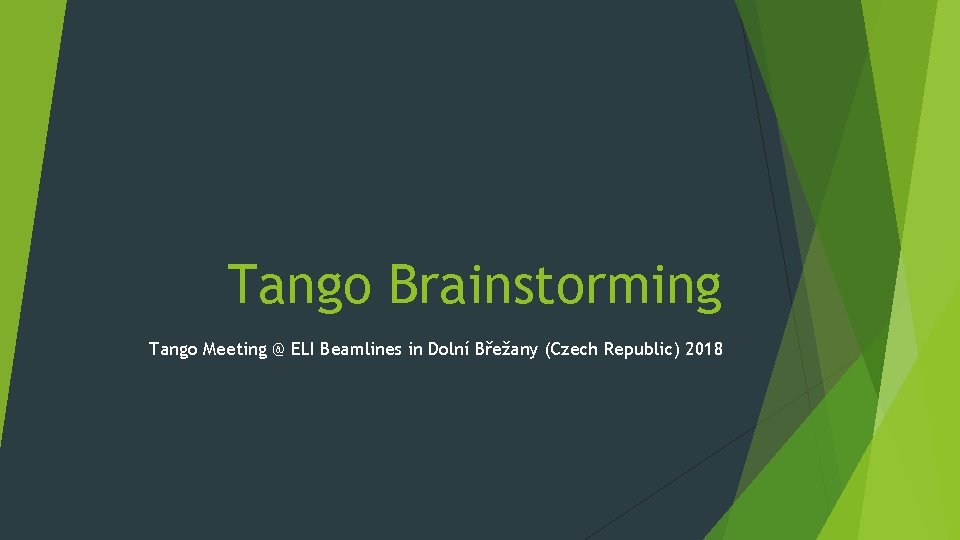 Tango Brainstorming

Tango Meeting @ ELI Beamlines in Dolní Břežany (Czech Republic) 2018